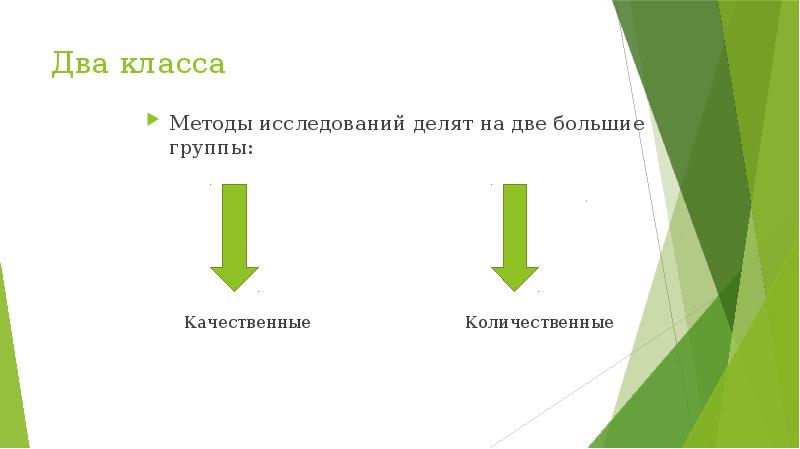 Два класса

Методы исследований делят на две большие группы:

Качественные

Количественные